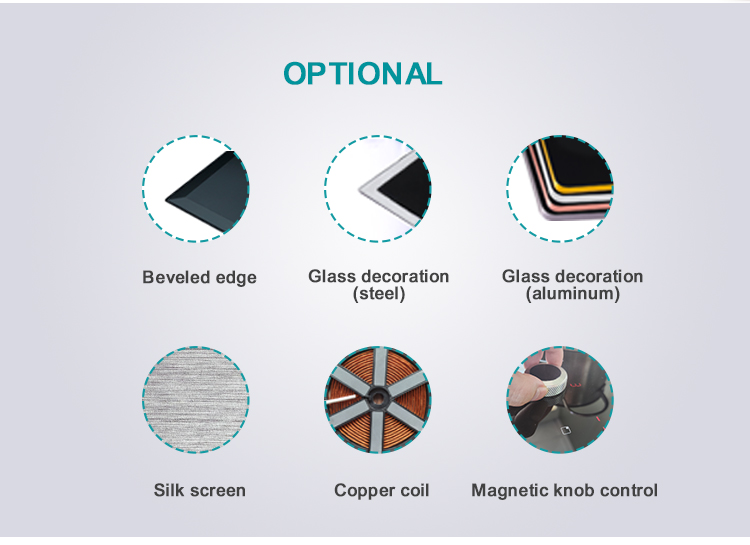 OPTIONAL

Beveled edge

Glass decoration (steel)

Glass decoration (aluminum)

Silk screen

Copper coil

Magnetic knob control